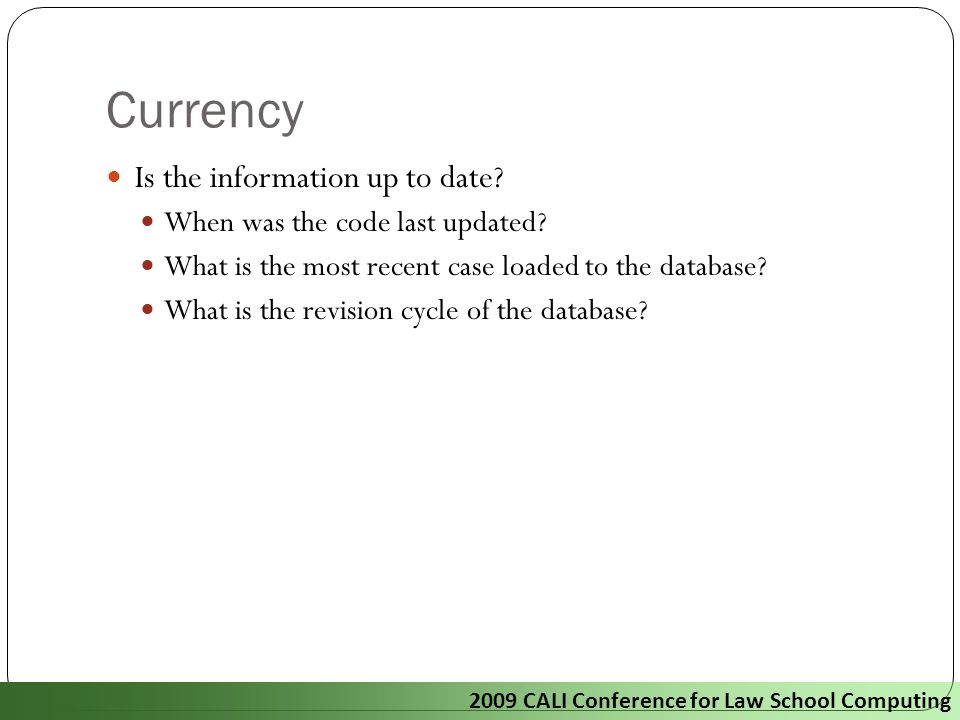 Currency

Is the information up to date?

When was the code last updated?

What is the most recent case loaded to the database?

What is the revision cycle of the database?

2009 CALI Conference for Law School Computing